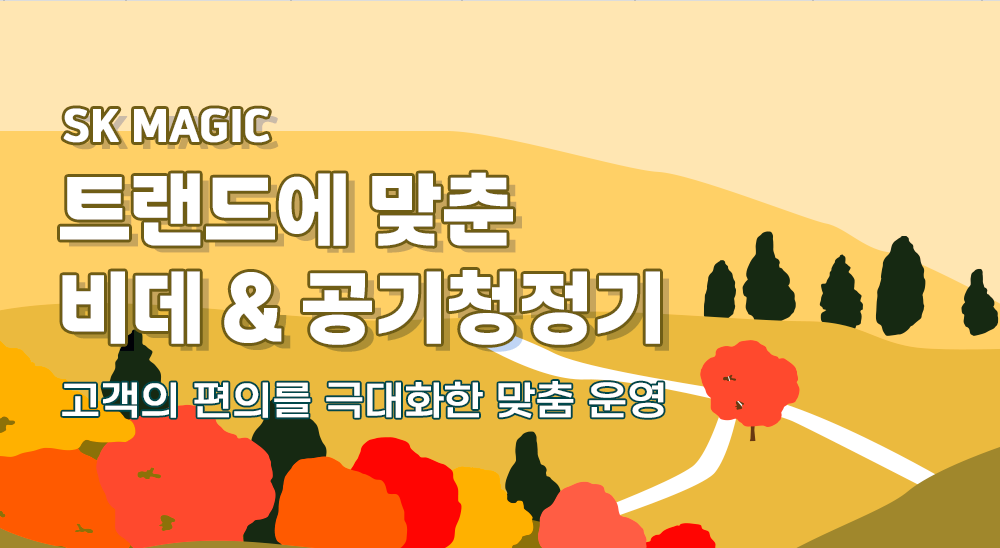 SK MAGIC

트랜드에 맞춘
비데 & 공기청정기

고객의 편의를 극대화한 맞춤 운영